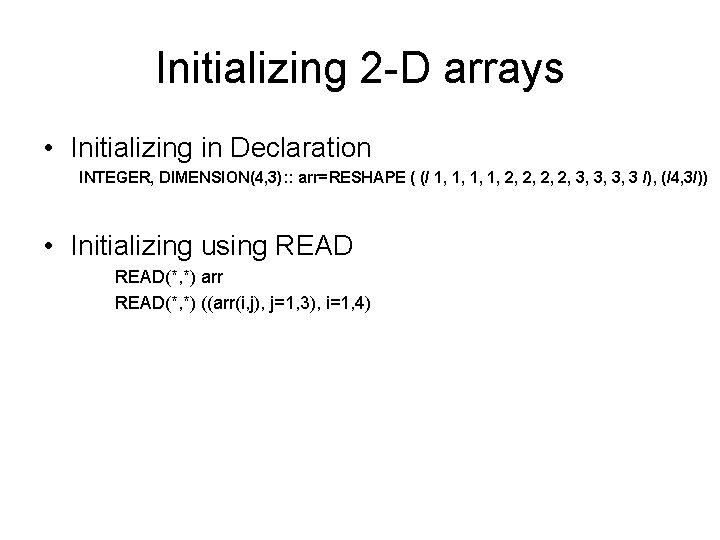 Initializing 2-D arrays

• Initializing in Declaration
INTEGER, DIMENSION(4,3) :: arr=RESHAPE ( (/ 1, 1, 1, 1, 2, 2, 2, 2, 3, 3, 3, 3 /), (/4,3/))

• Initializing using READ
READ(*,*) arr
READ(*,*) ((arr(i,j), j=1,3), i=1,4)